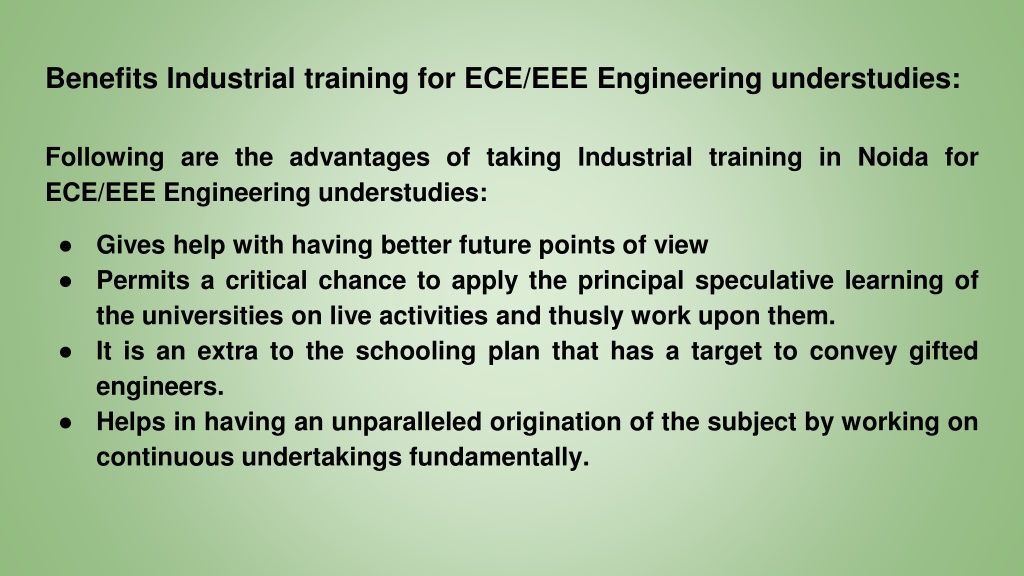 Benefits Industrial training for ECE/EEE Engineering understudies:

Following are the advantages of taking Industrial training in Noida for ECE/EEE Engineering understudies:

● Gives help with having better future points of view
● Permits a critical chance to apply the principal speculative learning of the universities on live activities and thusly work upon them.
● It is an extra to the schooling plan that has a target to convey gifted engineers.
● Helps in having an unparalleled origination of the subject by working on continuous undertakings fundamentally.